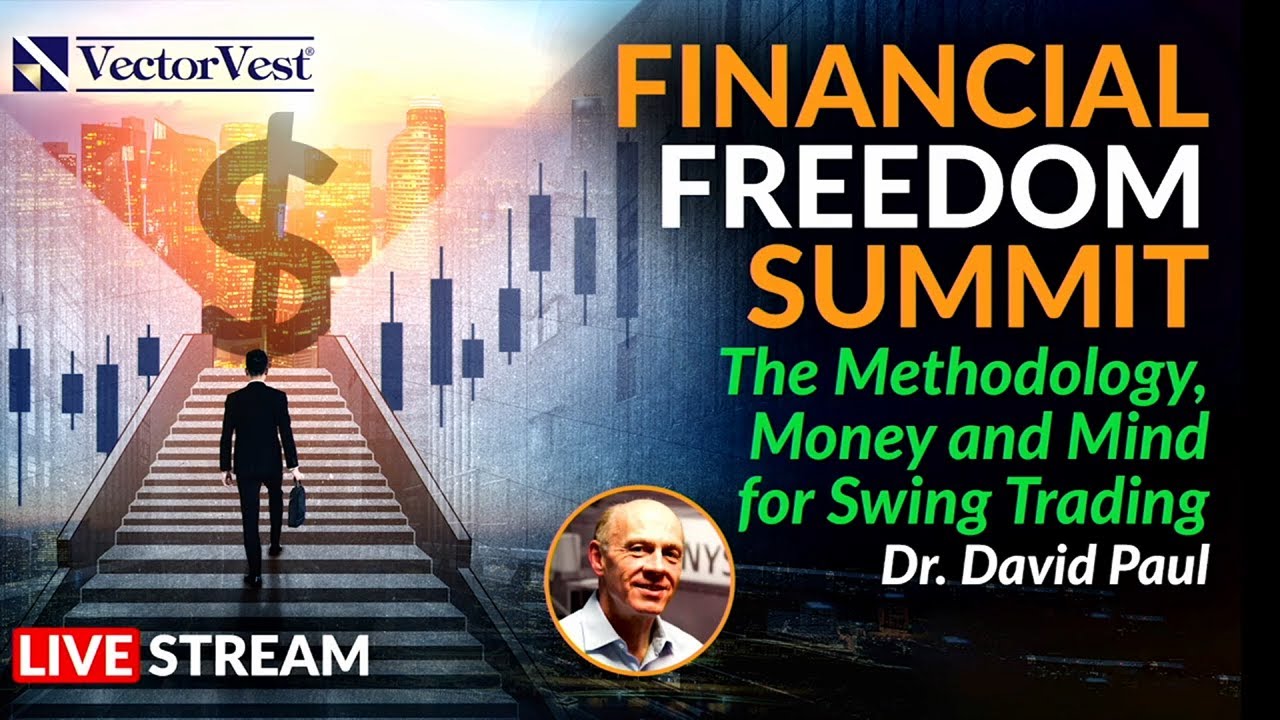 VectorVest®

FINANCIAL FREEDOM SUMMIT

The Methodology, Money and Mind for Swing Trading

Dr. David Paul

NYS

LIVE STREAM